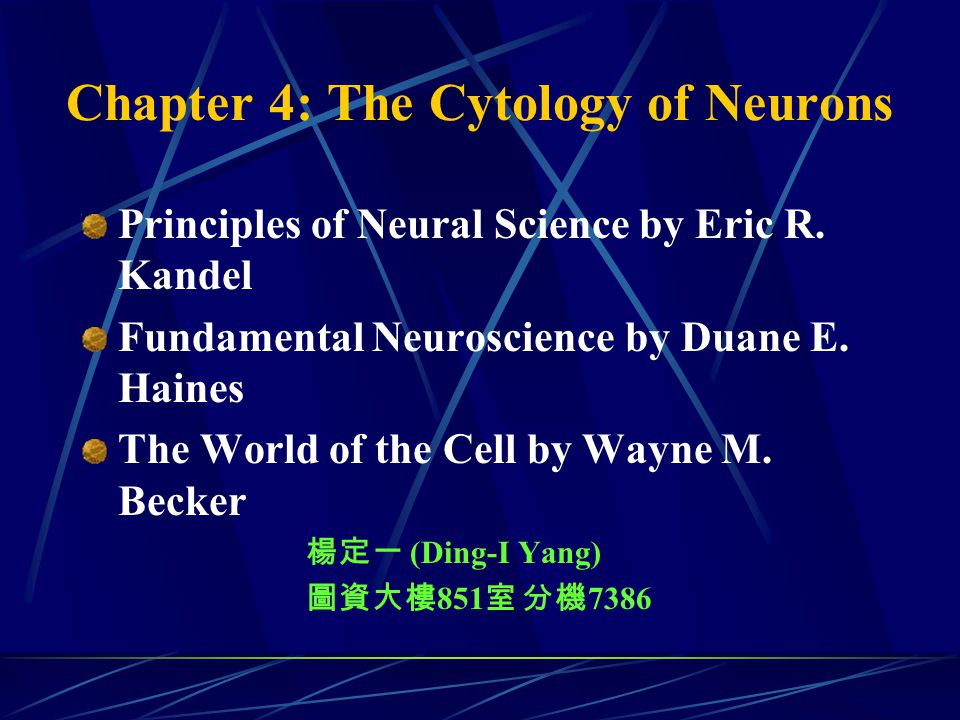 Chapter 4: The Cytology of Neurons

Principles of Neural Science by Eric R. Kandel

Fundamental Neuroscience by Duane E. Haines

The World of the Cell by Wayne M. Becker

楊定一 (Ding-I Yang)
圖資大樓851室 分機7386